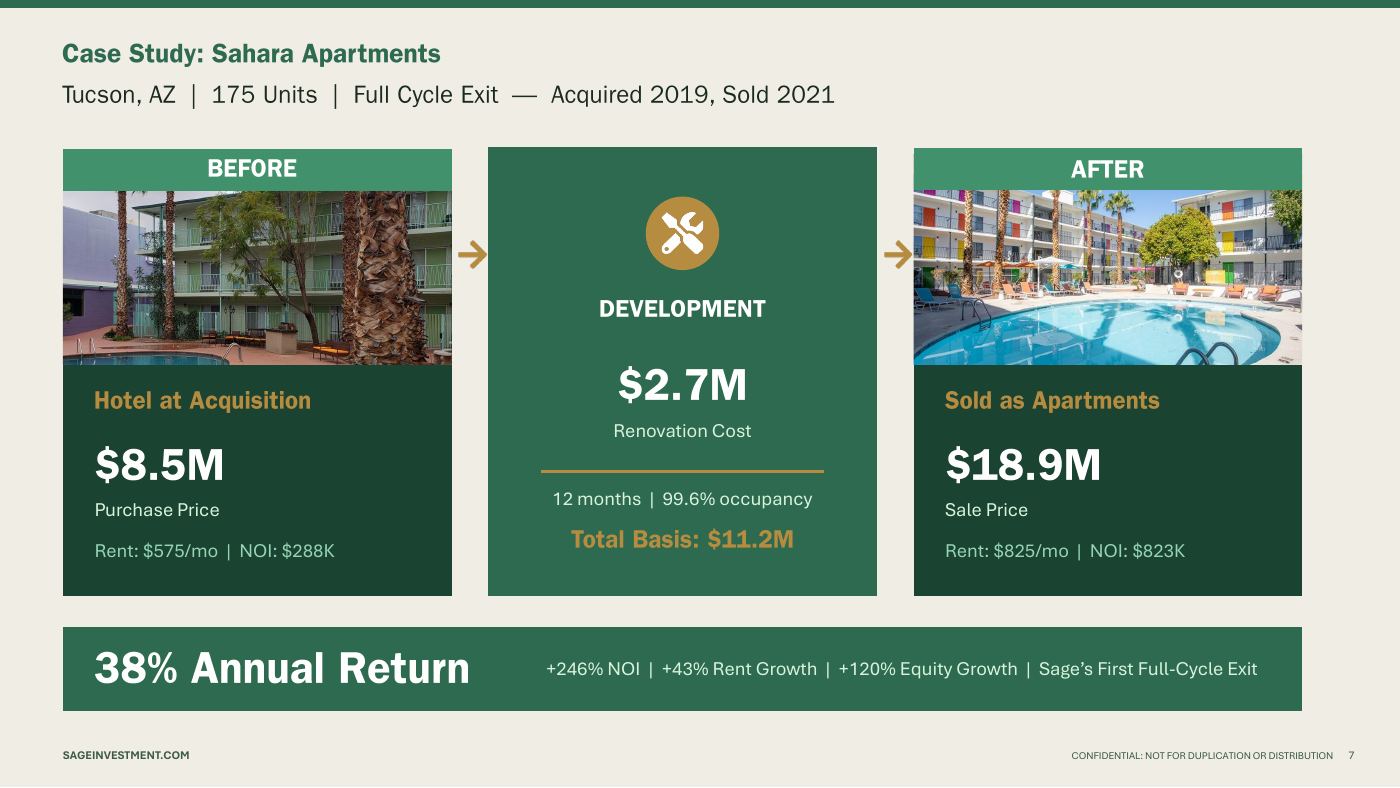 Case Study: Sahara Apartments

Tucson, AZ | 175 Units | Full Cycle Exit — Acquired 2019, Sold 2021

BEFORE

Hotel at Acquisition

$8.5M

Purchase Price

Rent: $575/mo | NOI: $288K

DEVELOPMENT

$2.7M

Renovation Cost

12 months | 99.6% occupancy

Total Basis: $11.2M

AFTER

Sold as Apartments

$18.9M

Sale Price

Rent: $825/mo | NOI: $823K

38% Annual Return

+246% NOI | +43% Rent Growth | +120% Equity Growth | Sage's First Full-Cycle Exit

SAGEINVESTMENT.COM

CONFIDENTIAL: NOT FOR DUPLICATION OR DISTRIBUTION 7